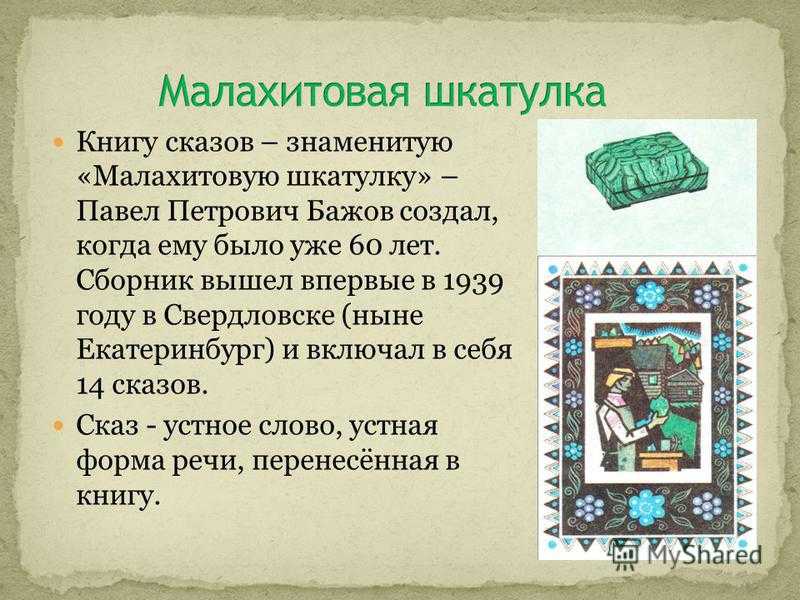 Малахитовая шкатулка

Книгу сказов – знаменитую «Малахитовую шкатулку» – Павел Петрович Бажов создал, когда ему было уже 60 лет. Сборник вышел впервые в 1939 году в Свердловске (ныне Екатеринбург) и включал в себя 14 сказов.

Сказ - устное слово, устная форма речи, перенесённая в книгу.

MyShared